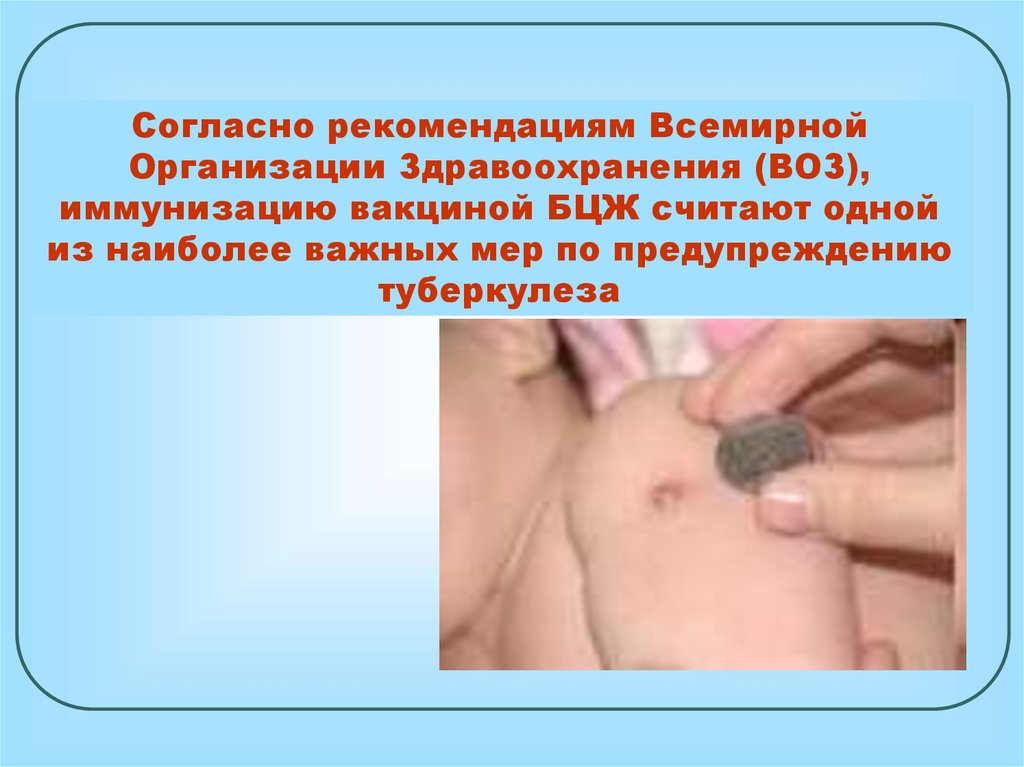 Согласно рекомендациям Всемирной Организации Здравоохранения (ВОЗ), иммунизацию вакциной БЦЖ считают одной из наиболее важных мер по предупреждению туберкулеза